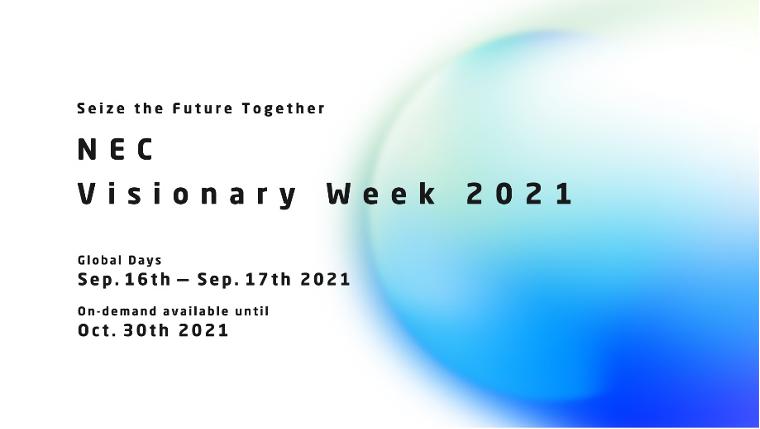 Seize the Future Together

NEC
Visionary Week 2021

Global Days
Sep. 16th – Sep. 17th 2021

On-demand available until
Oct. 30th 2021